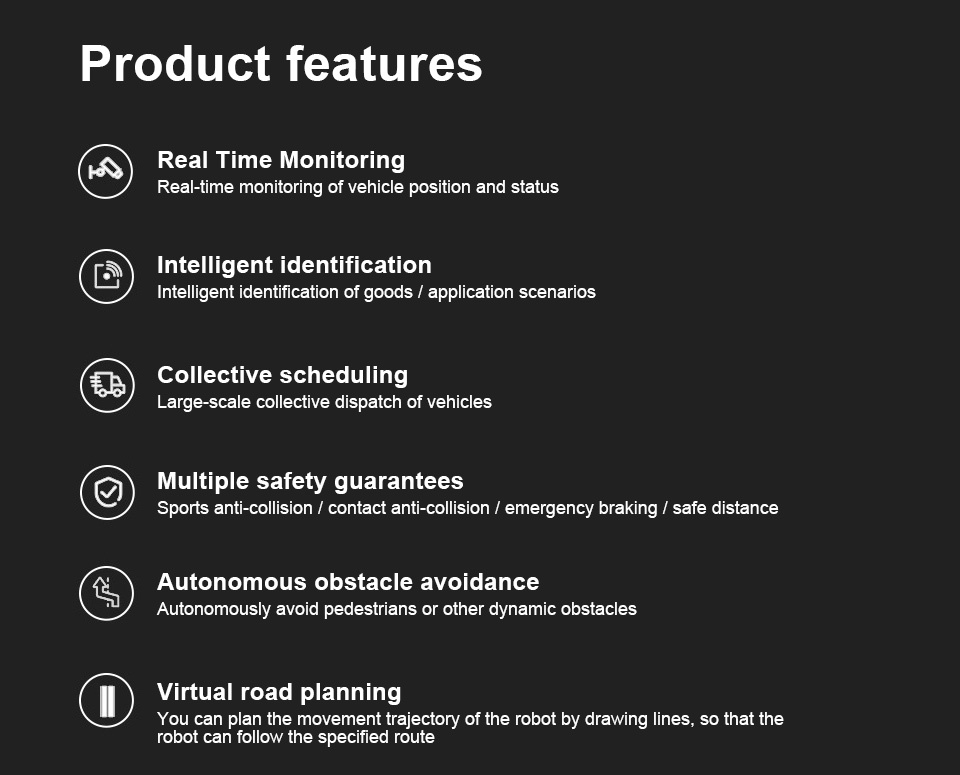 Product features

Real Time Monitoring
Real-time monitoring of vehicle position and status

Intelligent identification
Intelligent identification of goods / application scenarios

Collective scheduling
Large-scale collective dispatch of vehicles

Multiple safety guarantees
Sports anti-collision / contact anti-collision / emergency braking / safe distance

Autonomous obstacle avoidance
Autonomously avoid pedestrians or other dynamic obstacles

Virtual road planning
You can plan the movement trajectory of the robot by drawing lines, so that the robot can follow the specified route